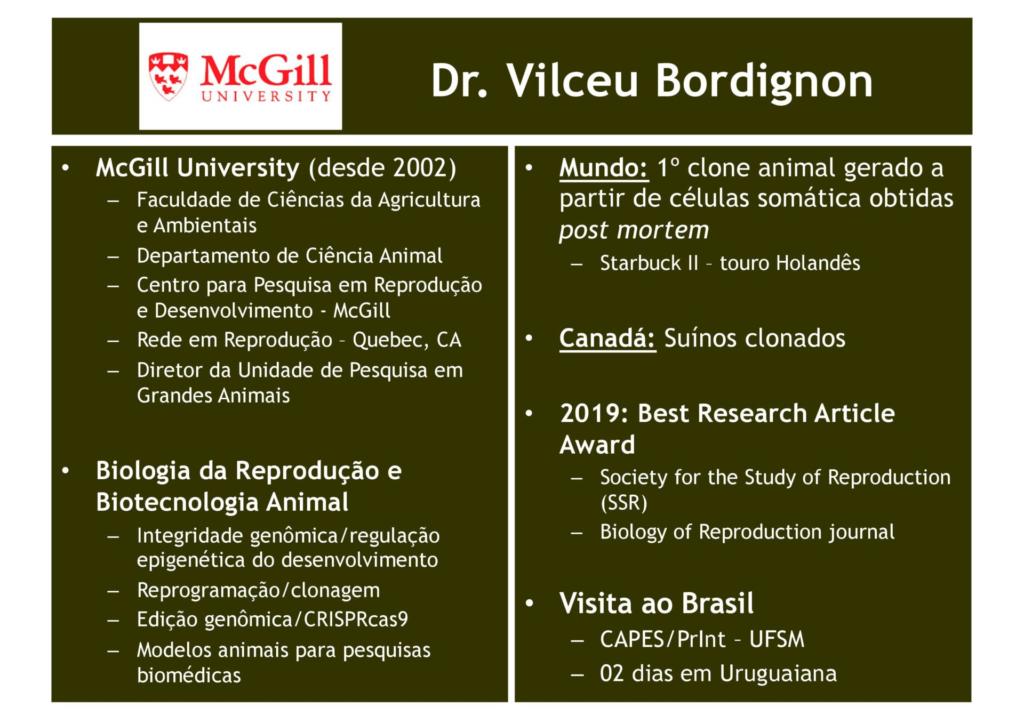 McGill UNIVERSITY

Dr. Vilceu Bordignon

• McGill University (desde 2002)
– Faculdade de Ciências da Agricultura e Ambientais
– Departamento de Ciência Animal
– Centro para Pesquisa em Reprodução e Desenvolvimento - McGill
– Rede em Reprodução – Quebec, CA
– Diretor da Unidade de Pesquisa em Grandes Animais

• Biologia da Reprodução e Biotecnologia Animal
– Integridade genômica/regulação epigenética do desenvolvimento
– Reprogramação/clonagem
– Edição genômica/CRISPRcas9
– Modelos animais para pesquisas biomédicas

• Mundo: 1º clone animal gerado a partir de células somática obtidas post mortem
– Starbuck II – touro Holandês

• Canadá: Suínos clonados

• 2019: Best Research Article Award
– Society for the Study of Reproduction (SSR)
– Biology of Reproduction journal

• Visita ao Brasil
– CAPES/PrInt – UFSM
– 02 dias em Uruguaiana